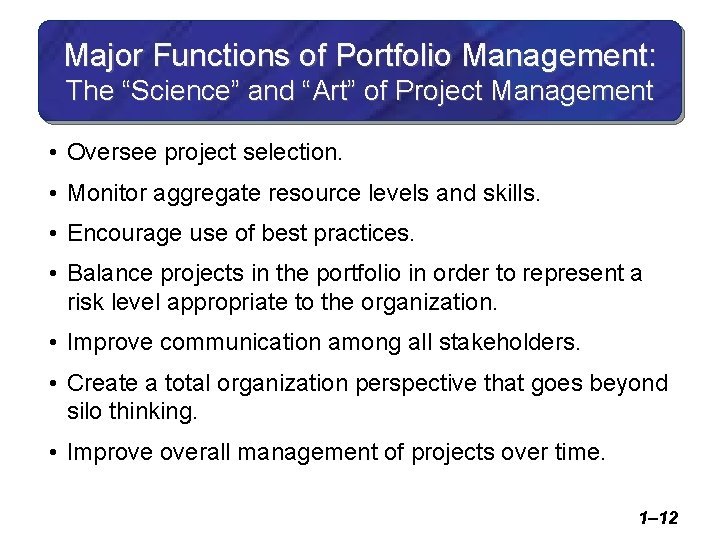 Major Functions of Portfolio Management:
The “Science” and “Art” of Project Management

• Oversee project selection.

• Monitor aggregate resource levels and skills.

• Encourage use of best practices.

• Balance projects in the portfolio in order to represent a risk level appropriate to the organization.

• Improve communication among all stakeholders.

• Create a total organization perspective that goes beyond silo thinking.

• Improve overall management of projects over time.

1–12